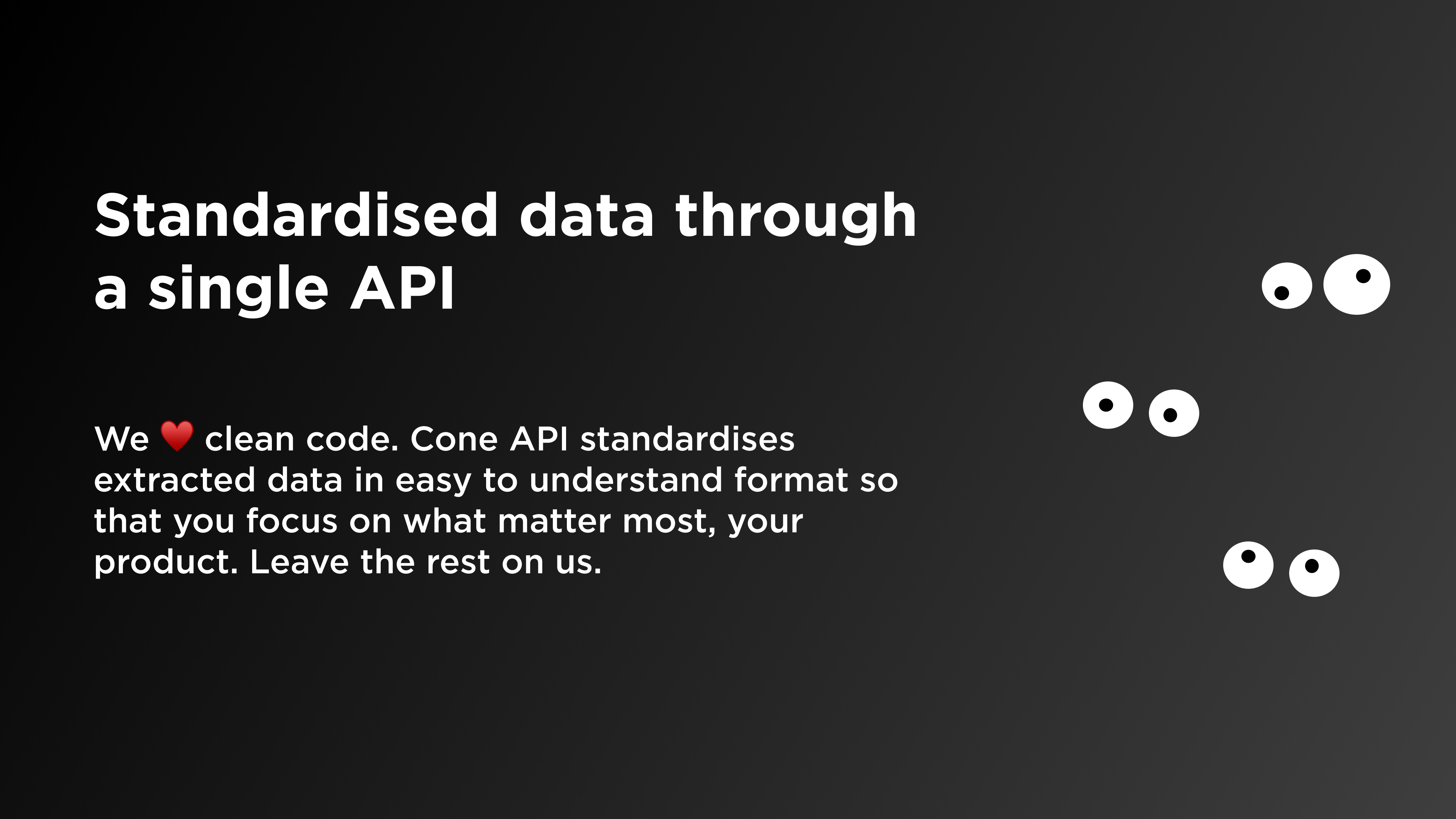 Standardised data through a single API

We ❤️ clean code. Cone API standardises extracted data in easy to understand format so that you focus on what matter most, your product. Leave the rest on us.